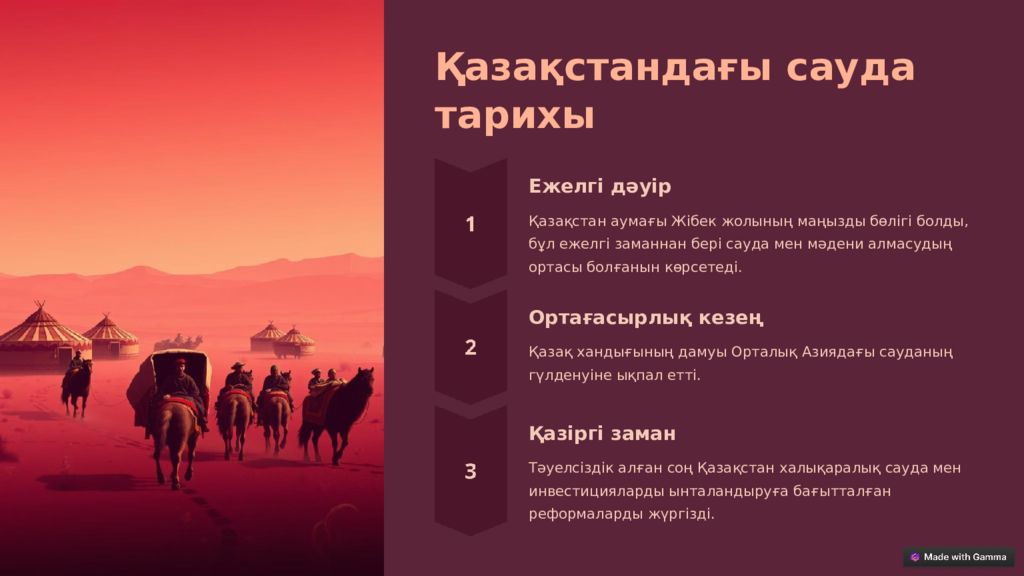 Қазақстандағы сауда тарихы

1

Ежелгі дәуір

Қазақстан аумағы Жібек жолының маңызды бөлігі болды, бұл ежелгі заманнан бері сауда мен мәдени алмасудың ортасы болғанын көрсетеді.

2

Ортағасырлық кезең

Қазақ хандығының дамуы Орталық Азиядағы сауданың гүлденуіне ықпал етті.

3

Қазіргі заман

Тәуелсіздік алған соң Қазақстан халықаралық сауда мен инвестицияларды ынталандыруға бағытталған реформаларды жүргізді.

Made with Gamma